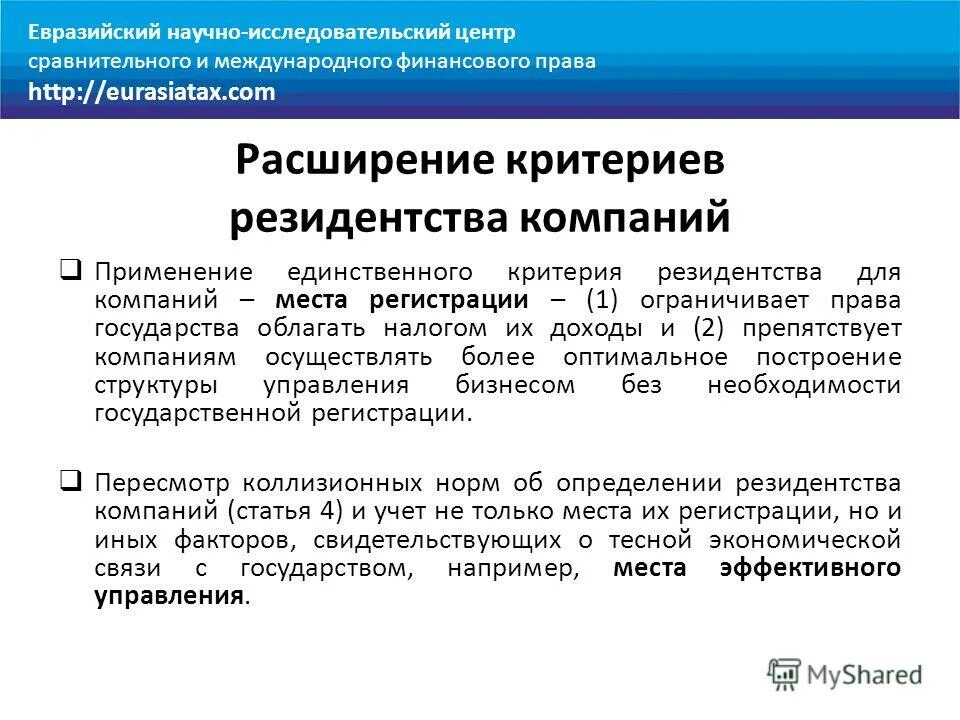 Евразийский научно-исследовательский центр сравнительного и международного финансового права
http://eurasiatax.com

Расширение критериев резидентства компаний

❑ Применение единственного критерия резидентства для компаний – места регистрации – (1) ограничивает права государства облагать налогом их доходы и (2) препятствует компаниям осуществлять более оптимальное построение структуры управления бизнесом без необходимости государственной регистрации.

❑ Пересмотр коллизионных норм об определении резидентства компаний (статья 4) и учет не только места их регистрации, но и иных факторов, свидетельствующих о тесной экономической связи с государством, например, места эффективного управления.

MyShared